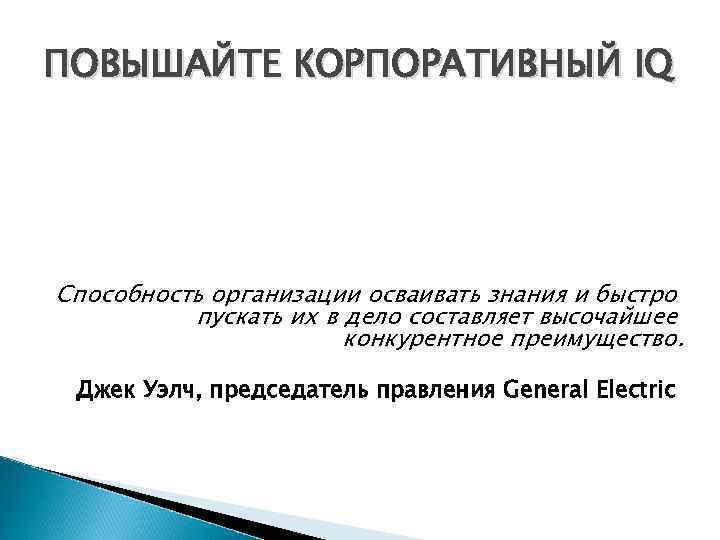 ПОВЫШАЙТЕ КОРПОРАТИВНЫЙ IQ

Способность организации осваивать знания и быстро пускать их в дело составляет высочайшее конкурентное преимущество.

Джек Уэлч, председатель правления General Electric